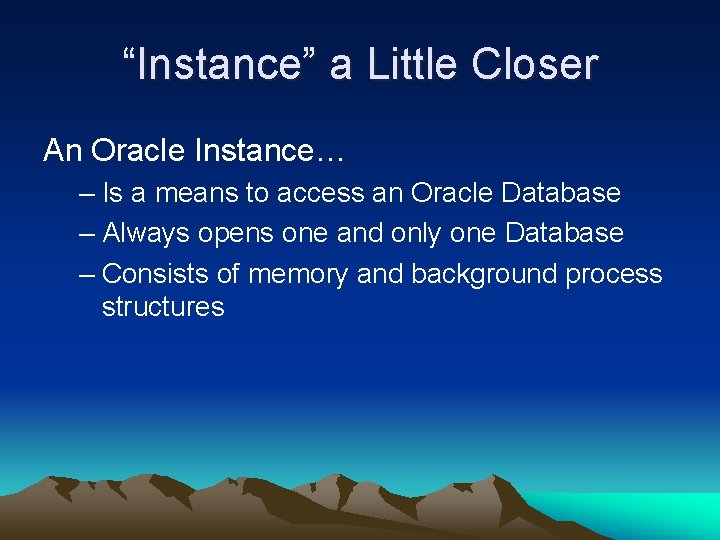 “Instance” a Little Closer

An Oracle Instance…

– Is a means to access an Oracle Database

– Always opens one and only one Database

– Consists of memory and background process structures